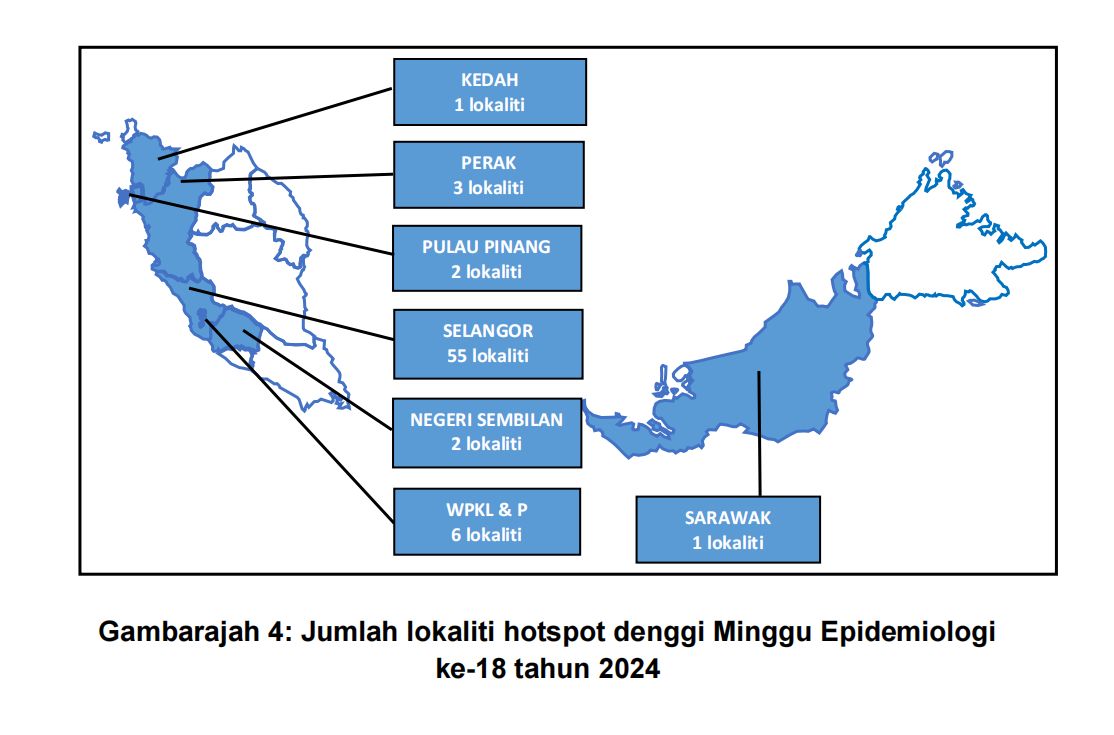 KEDAH
1 lokaliti

PERAK
3 lokaliti

PULAU PINANG
2 lokaliti

SELANGOR
55 lokaliti

NEGERI SEMBILAN
2 lokaliti

WPKL & P
6 lokaliti

SARAWAK
1 lokaliti

Gambarajah 4: Jumlah lokaliti hotspot denggi Minggu Epidemiologi ke-18 tahun 2024